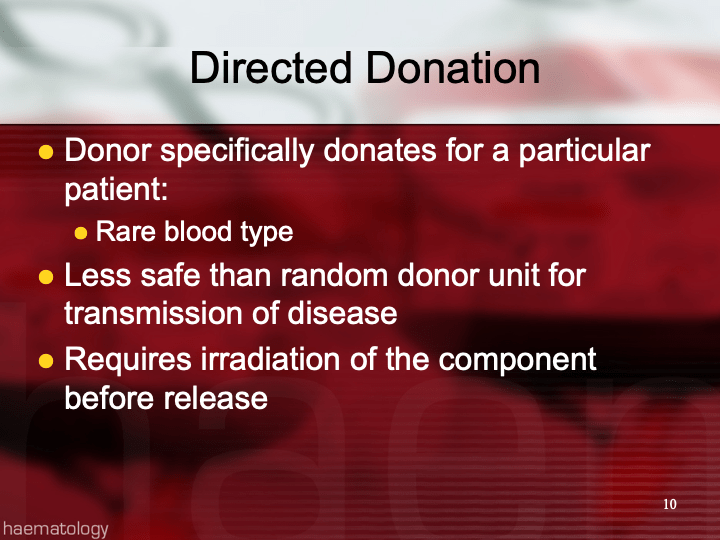 Directed Donation

- Donor specifically donates for a particular patient:
  - Rare blood type
- Less safe than random donor unit for transmission of disease
- Requires irradiation of the component before release

10

haematology